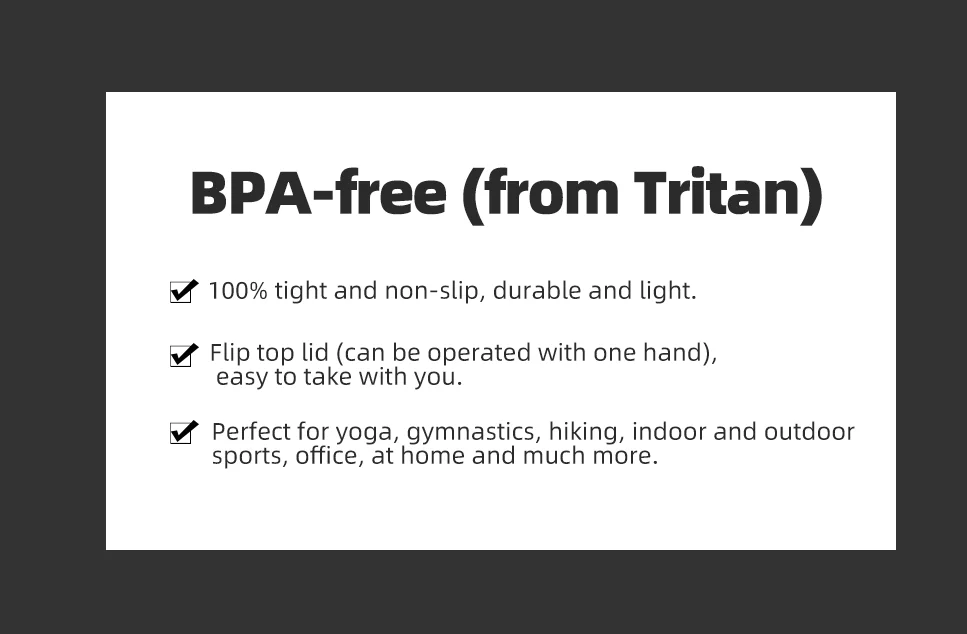 BPA-free (from Tritan)

☑ 100% tight and non-slip, durable and light.

☑ Flip top lid (can be operated with one hand), easy to take with you.

☑ Perfect for yoga, gymnastics, hiking, indoor and outdoor sports, office, at home and much more.